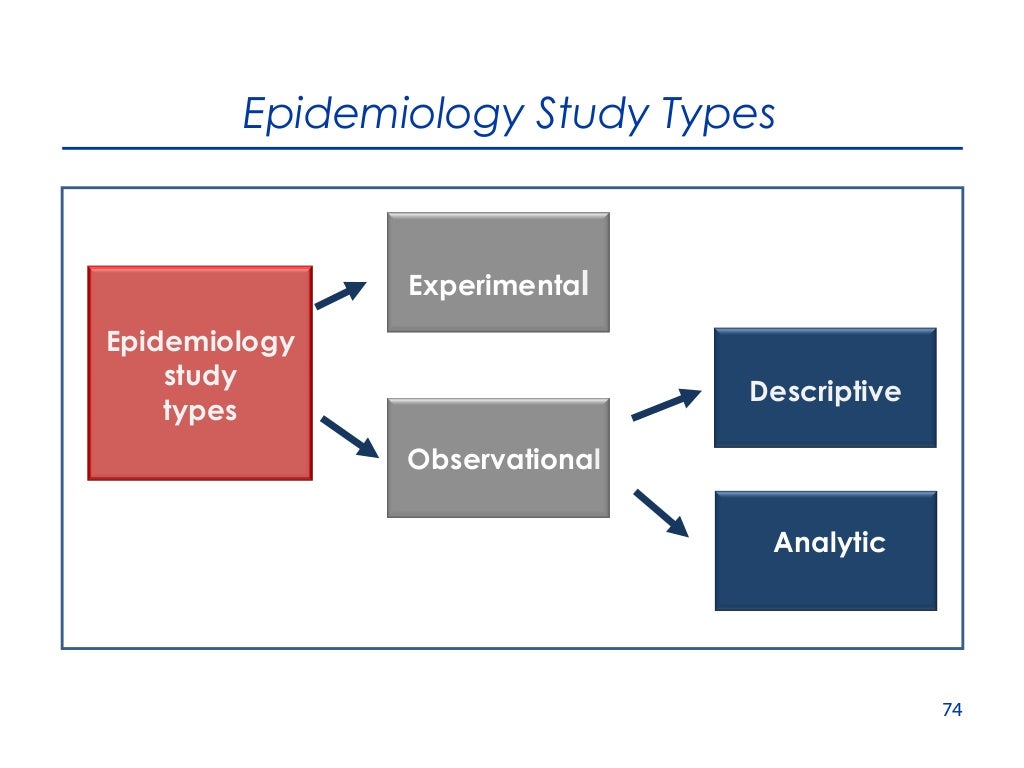 Epidemiology Study Types

Epidemiology study types

Experimental

Observational

Descriptive

Analytic

74